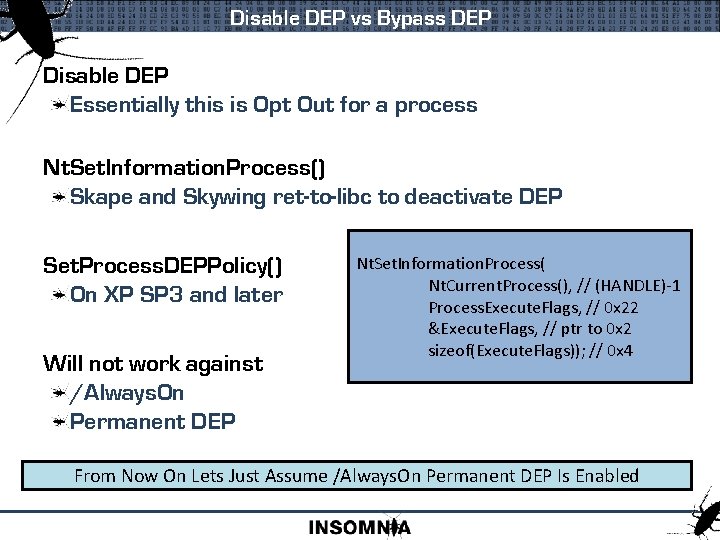 Disable DEP vs Bypass DEP

Disable DEP
Essentially this is Opt Out for a process

NtSetInformationProcess()
Skape and Skywing ret-to-libc to deactivate DEP

SetProcessDEPPolicy()
On XP SP3 and later

Will not work against
/AlwaysOn
Permanent DEP

NtSetInformationProcess(
NtCurrentProcess(), // (HANDLE)-1
ProcessExecuteFlags, // 0x22
&ExecuteFlags, // ptr to 0x2
sizeof(ExecuteFlags)); // 0x4

From Now On Lets Just Assume /AlwaysOn Permanent DEP Is Enabled

INSOMNIA